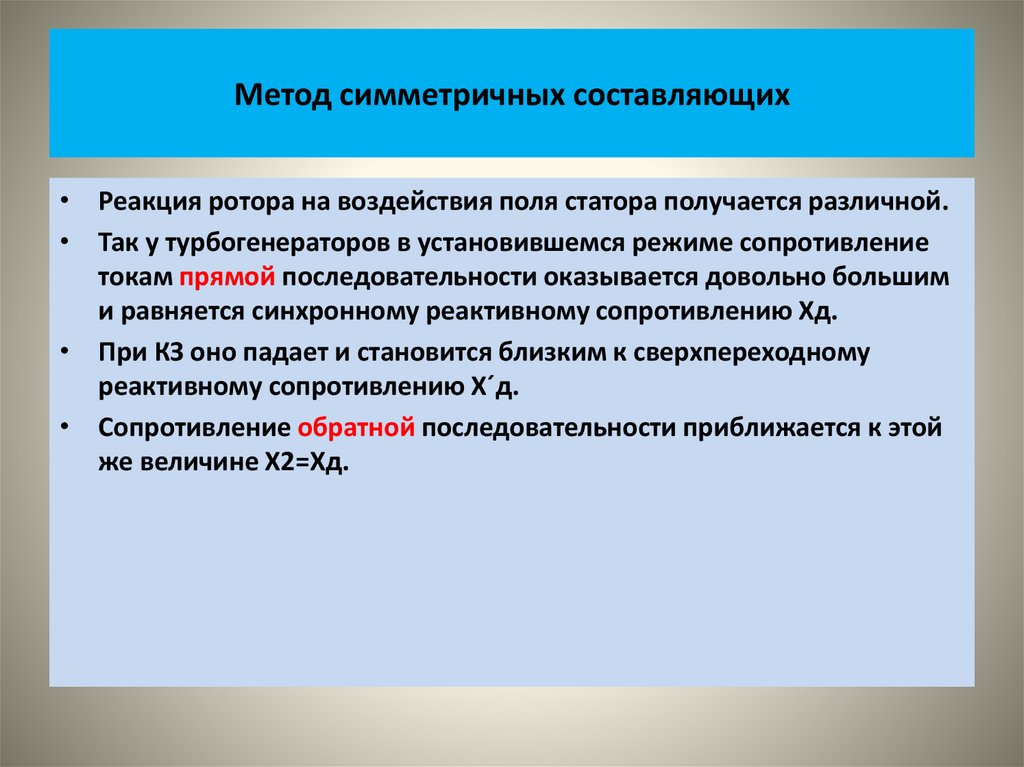 Метод симметричных составляющих

• Реакция ротора на воздействия поля статора получается различной.
• Так у турбогенераторов в установившемся режиме сопротивление токам прямой последовательности оказывается довольно большим и равняется синхронному реактивному сопротивлению Хд.
• При КЗ оно падает и становится близким к сверхпереходному реактивному сопротивлению Х´д.
• Сопротивление обратной последовательности приближается к этой же величине Х2=Хд.